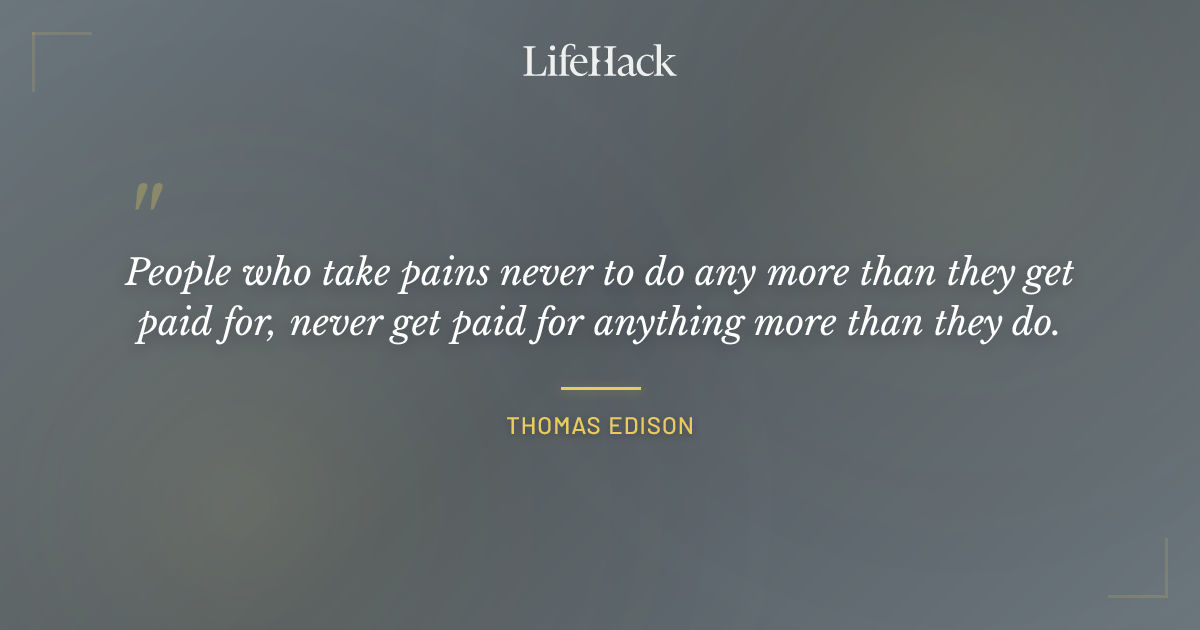 LifeHack

"

People who take pains never to do any more than they get paid for, never get paid for anything more than they do.

THOMAS EDISON